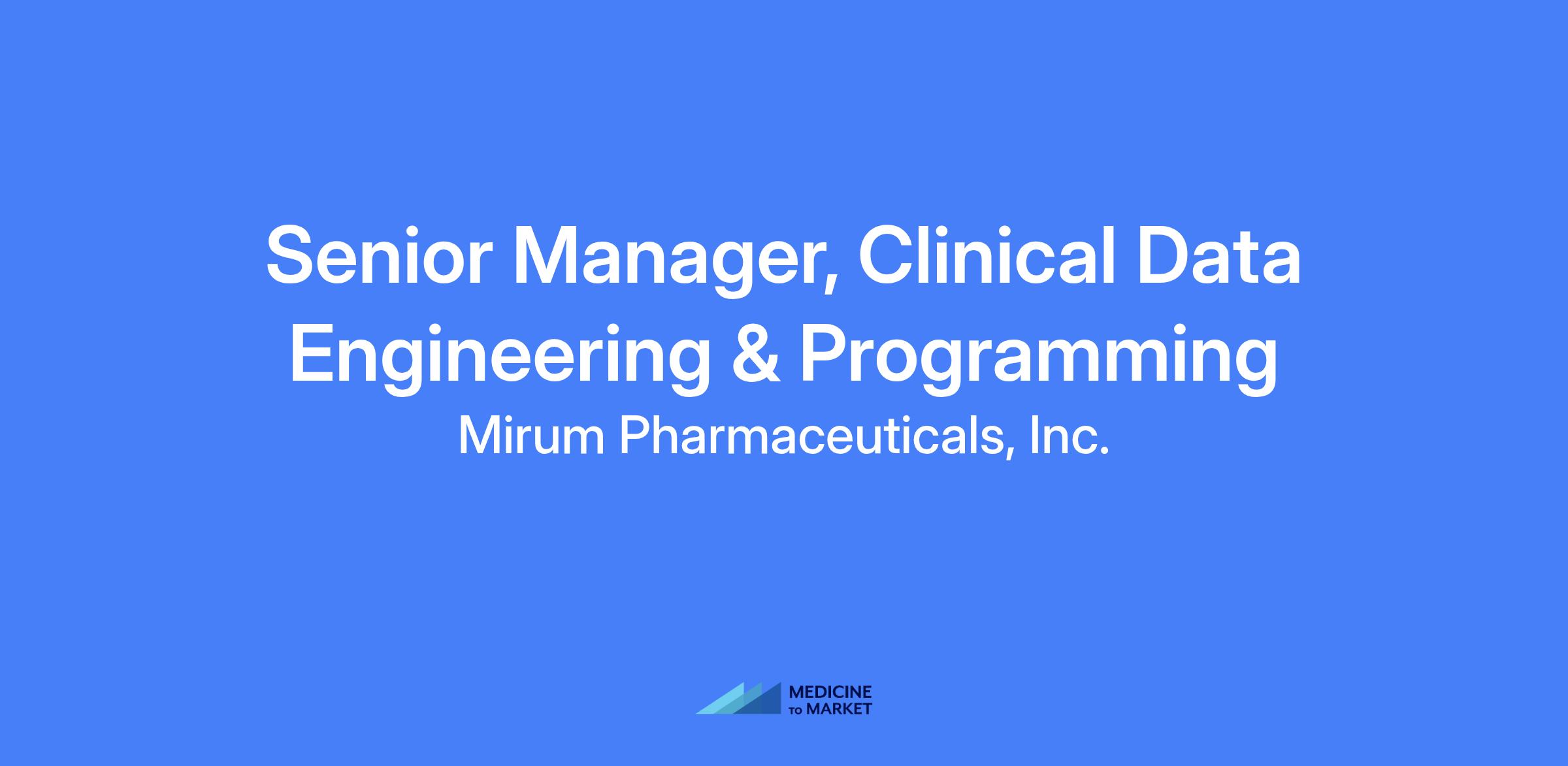 Senior Manager, Clinical Data Engineering & Programming

Mirum Pharmaceuticals, Inc.

MEDICINE TO MARKET